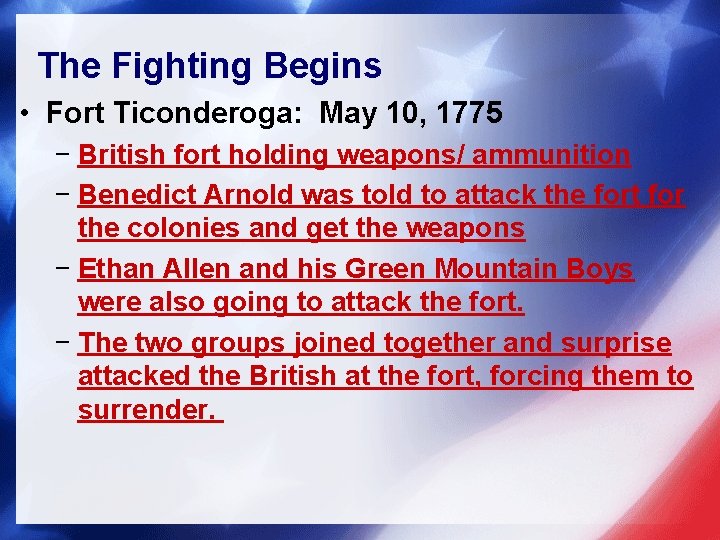 The Fighting Begins

• Fort Ticonderoga: May 10, 1775

– British fort holding weapons/ ammunition

– Benedict Arnold was told to attack the fort for the colonies and get the weapons

– Ethan Allen and his Green Mountain Boys were also going to attack the fort.

– The two groups joined together and surprise attacked the British at the fort, forcing them to surrender.